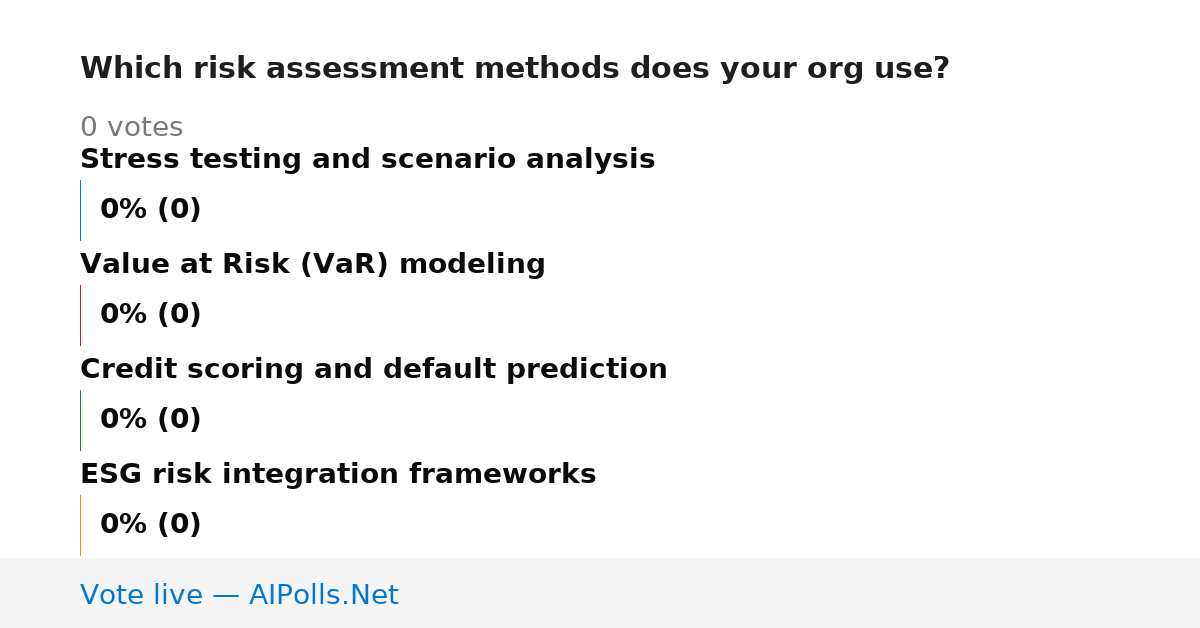 Which risk assessment methods does your org use?

0 votes

Stress testing and scenario analysis

0% (0)

Value at Risk (VaR) modeling

0% (0)

Credit scoring and default prediction

0% (0)

ESG risk integration frameworks

0% (0)

Vote live — AIPolls.Net